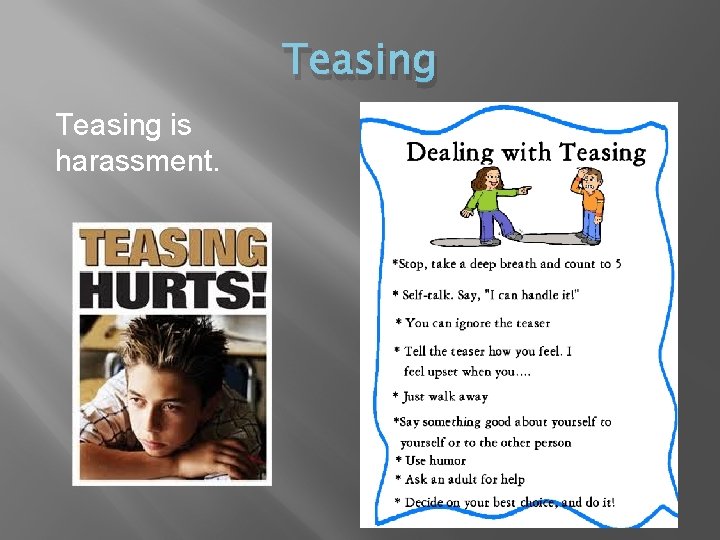 Teasing

Teasing is harassment.

TEASING HURTS!

Dealing with Teasing

*Stop, take a deep breath and count to 5

* Self-talk. Say, "I can handle it!"

* You can ignore the teaser

* Tell the teaser how you feel. I feel upset when you....

* Just walk away

*Say something good about yourself to yourself or to the other person

* Use humor

* Ask an adult for help

* Decide on your best choice, and do it!